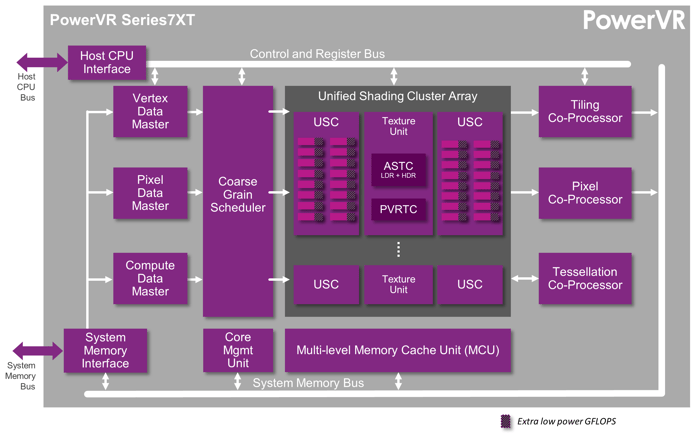 PowerVR Series7XT

PowerVR

Host CPU Bus

Host CPU Interface

Control and Register Bus

Vertex Data Master

Pixel Data Master

Compute Data Master

Coarse Grain Scheduler

Unified Shading Cluster Array

USC

Texture Unit

ASTC
LDR + HDR

PVRTC

USC

USC

Texture Unit

USC

Tiling Co-Processor

Pixel Co-Processor

Tessellation Co-Processor

System Memory Bus

System Memory Interface

Core Mgmt Unit

Multi-level Memory Cache Unit (MCU)

System Memory Bus

Extra low power GFLOPS